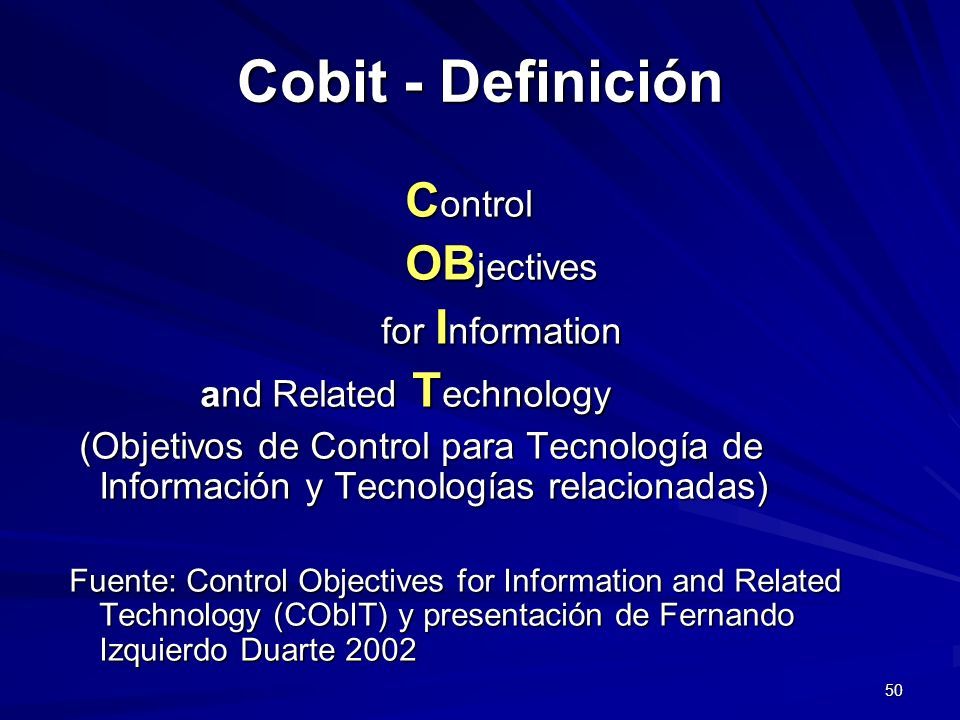 Cobit - Definición

Control
OBjectives
for Information
and Related Technology
(Objetivos de Control para Tecnología de Información y Tecnologías relacionadas)

Fuente: Control Objectives for Information and Related Technology (CObIT) y presentación de Fernando Izquierdo Duarte 2002

50